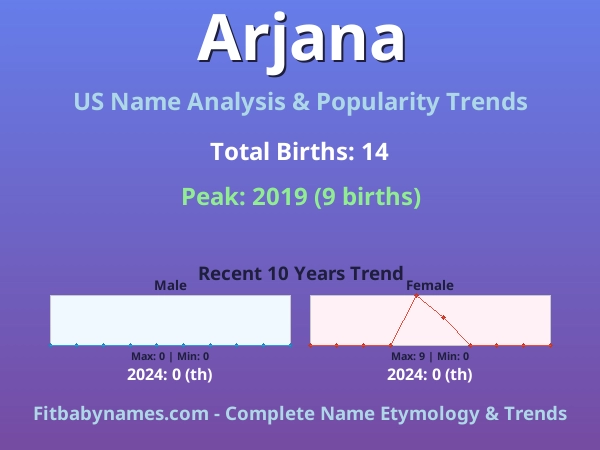 Arjana

US Name Analysis & Popularity Trends

Total Births: 14

Peak: 2019 (9 births)

Recent 10 Years Trend

Male

Max: 0 | Min: 0

2024: 0 (th)

Female

Max: 9 | Min: 0

2024: 0 (th)

Fitbabynames.com - Complete Name Etymology & Trends